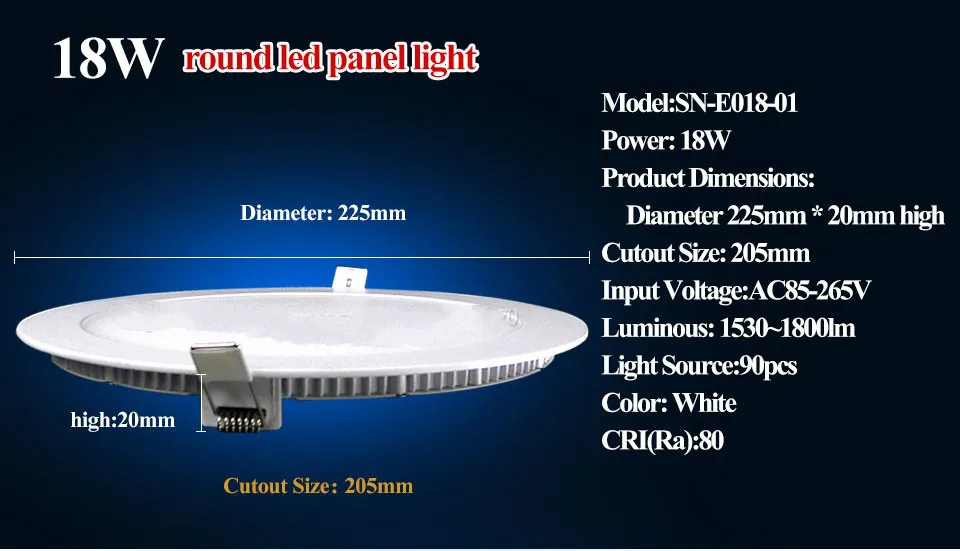 18W round led panel light

Diameter: 225mm

high:20mm

Cutout Size: 205mm

Model:SN-E018-01
Power: 18W
Product Dimensions:
Diameter 225mm * 20mm high
Cutout Size: 205mm
Input Voltage:AC85-265V
Luminous: 1530~1800lm
Light Source:90pcs
Color: White
CRI(Ra):80